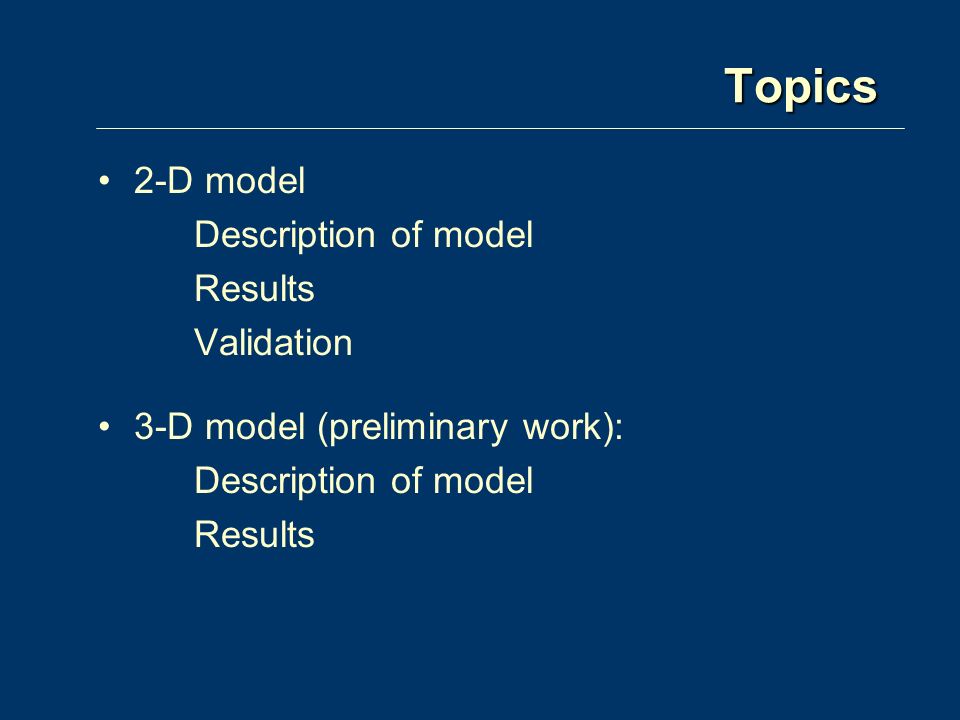 Topics

• 2-D model
Description of model
Results
Validation

• 3-D model (preliminary work):
Description of model
Results